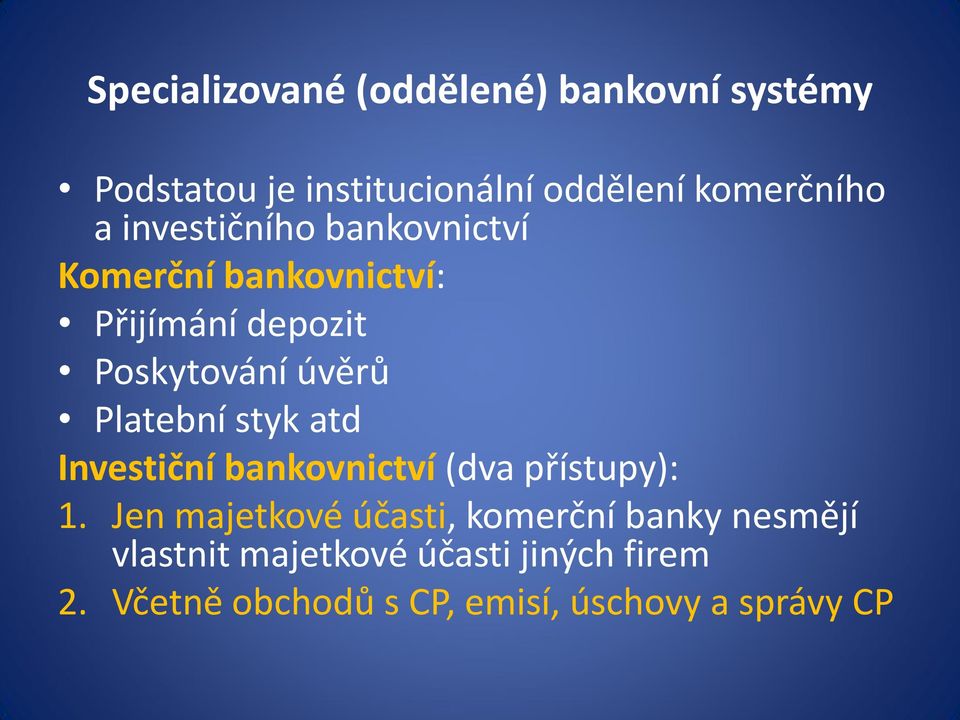 Specializované (oddělené) bankovní systémy

• Podstatou je institucionální oddělení komerčního a investičního bankovnictví

Komerční bankovnictví:

• Přijímání depozit
• Poskytování úvěrů
• Platební styk atd

Investiční bankovnictví (dva přístupy):

1. Jen majetkové účasti, komerční banky nesmějí vlastnit majetkové účasti jiných firem
2. Včetně obchodů s CP, emisí, úschovy a správy CP